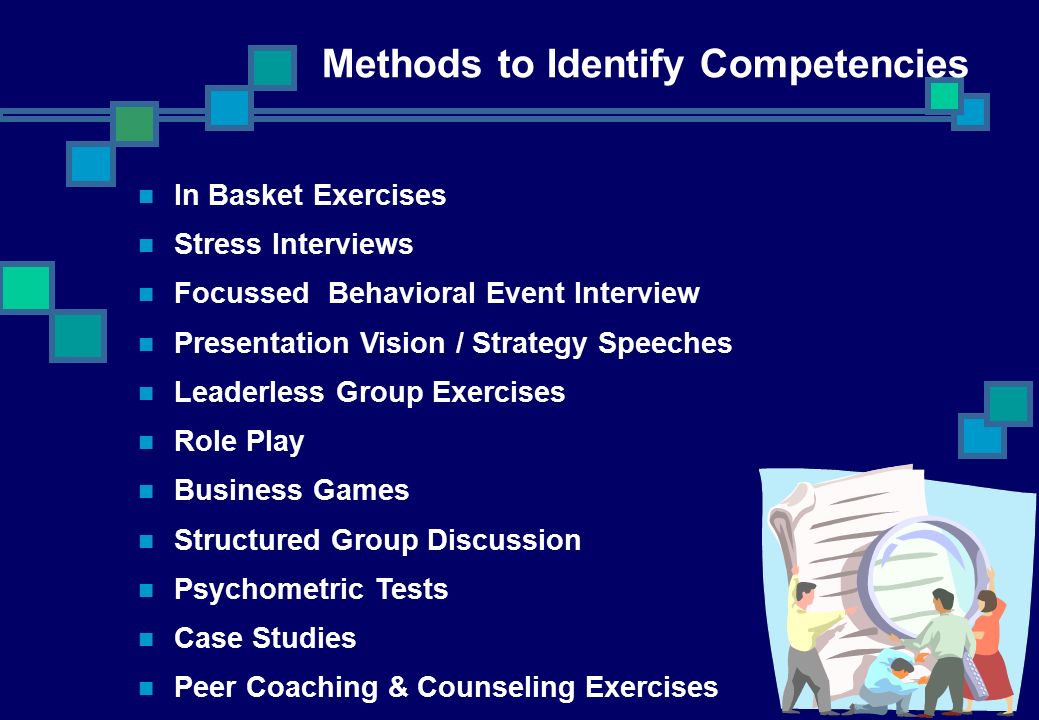 Methods to Identify Competencies

- In Basket Exercises
- Stress Interviews
- Focussed Behavioral Event Interview
- Presentation Vision / Strategy Speeches
- Leaderless Group Exercises
- Role Play
- Business Games
- Structured Group Discussion
- Psychometric Tests
- Case Studies
- Peer Coaching & Counseling Exercises